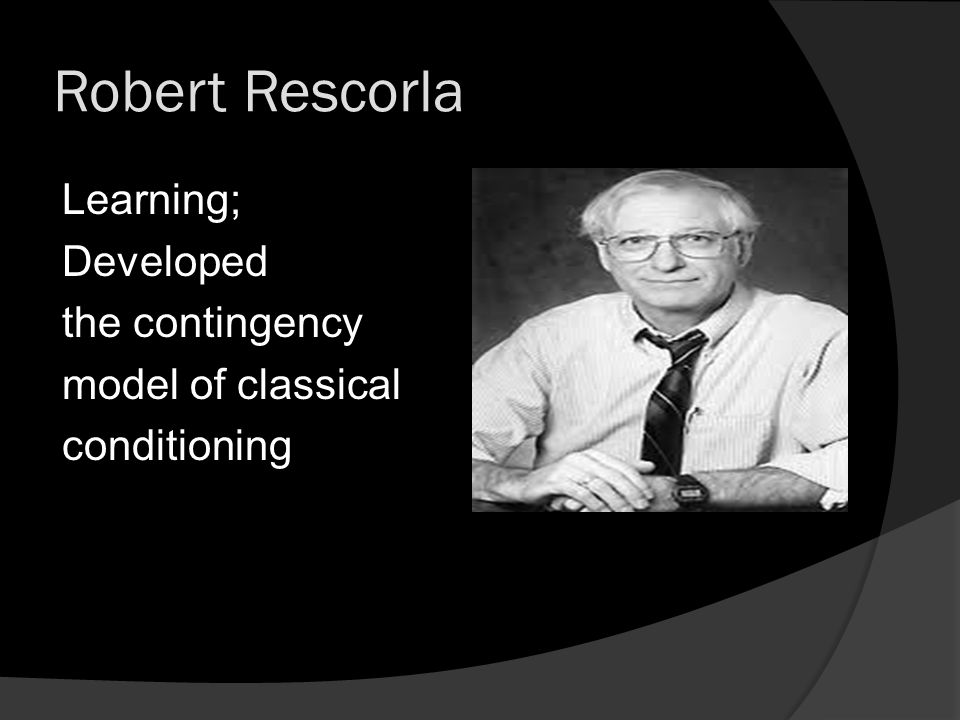 Robert Rescorla

Learning;
Developed
the contingency
model of classical
conditioning